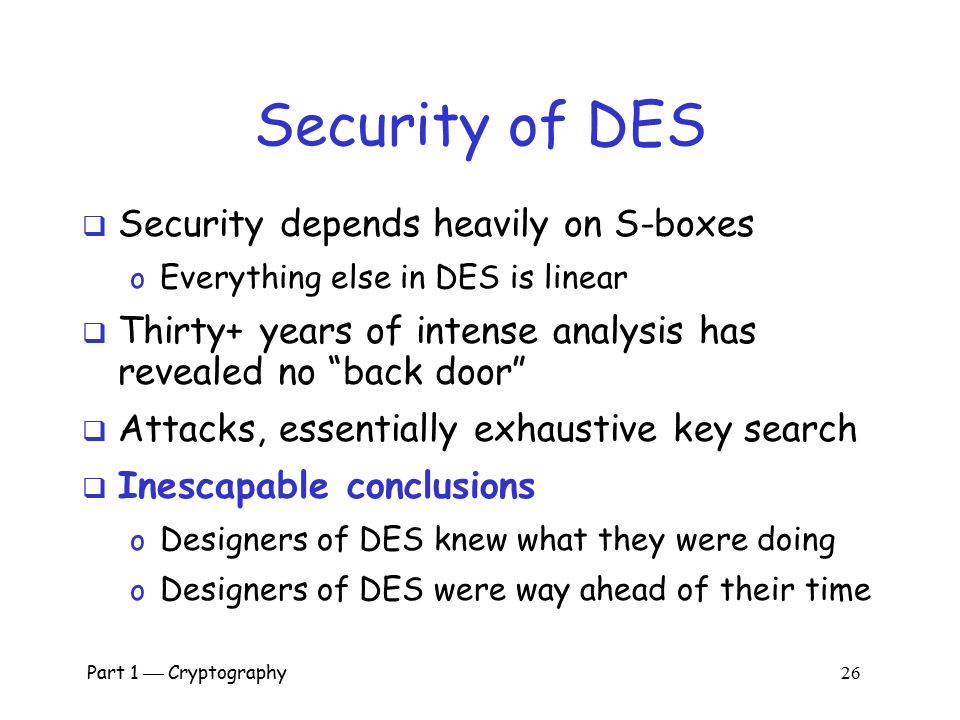 Security of DES

❑ Security depends heavily on S-boxes
  o Everything else in DES is linear
❑ Thirty+ years of intense analysis has revealed no “back door”
❑ Attacks, essentially exhaustive key search
❑ Inescapable conclusions
  o Designers of DES knew what they were doing
  o Designers of DES were way ahead of their time

Part 1 — Cryptography 26